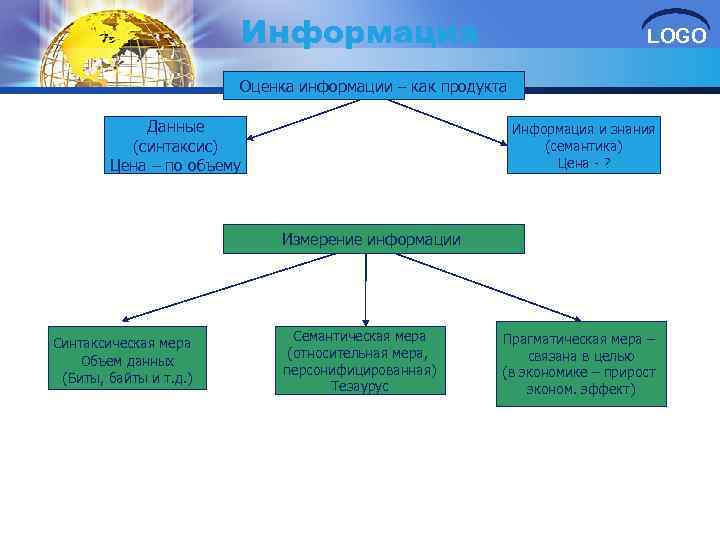 Информация

LOGO

Оценка информации – как продукта

Данные (синтаксис) Цена – по объему

Информация и знания (семантика) Цена - ?

Измерение информации

Синтаксическая мера Объем данных (Биты, байты и т.д.)

Семантическая мера (относительная мера, персонифицированная) Тезаурус

Прагматическая мера – связана в целью (в экономике – прирост эконом. эффект)